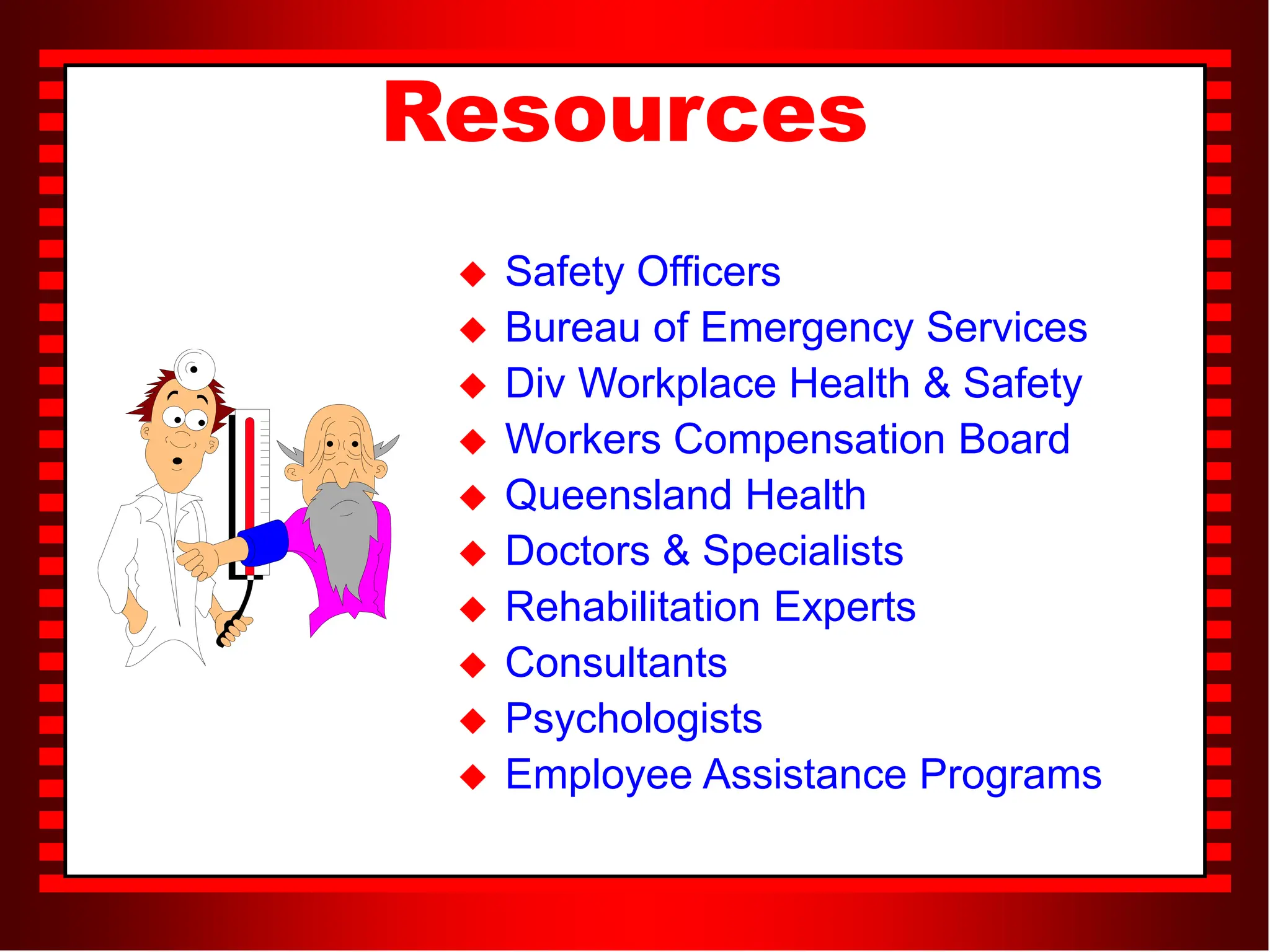 Resources

◆ Safety Officers
◆ Bureau of Emergency Services
◆ Div Workplace Health & Safety
◆ Workers Compensation Board
◆ Queensland Health
◆ Doctors & Specialists
◆ Rehabilitation Experts
◆ Consultants
◆ Psychologists
◆ Employee Assistance Programs